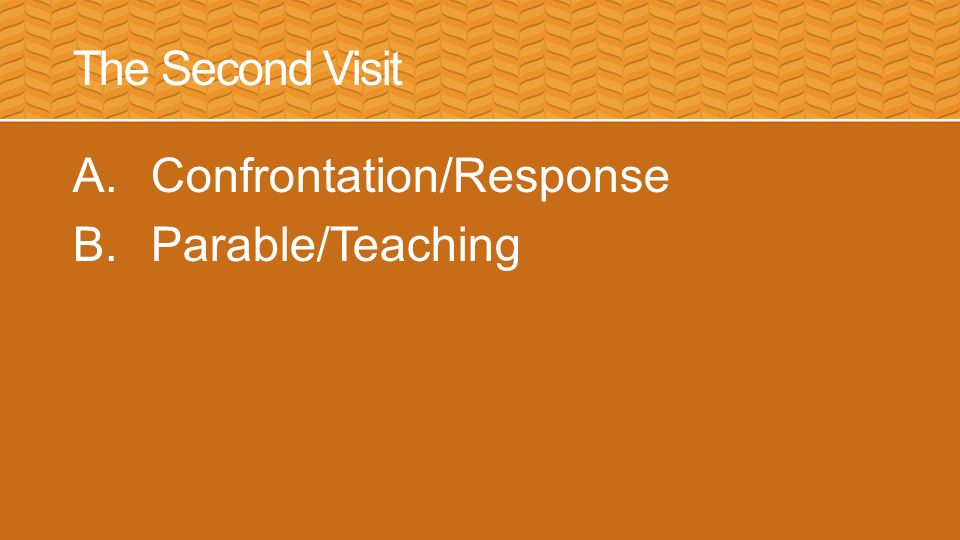 The Second Visit

A. Confrontation/Response
B. Parable/Teaching